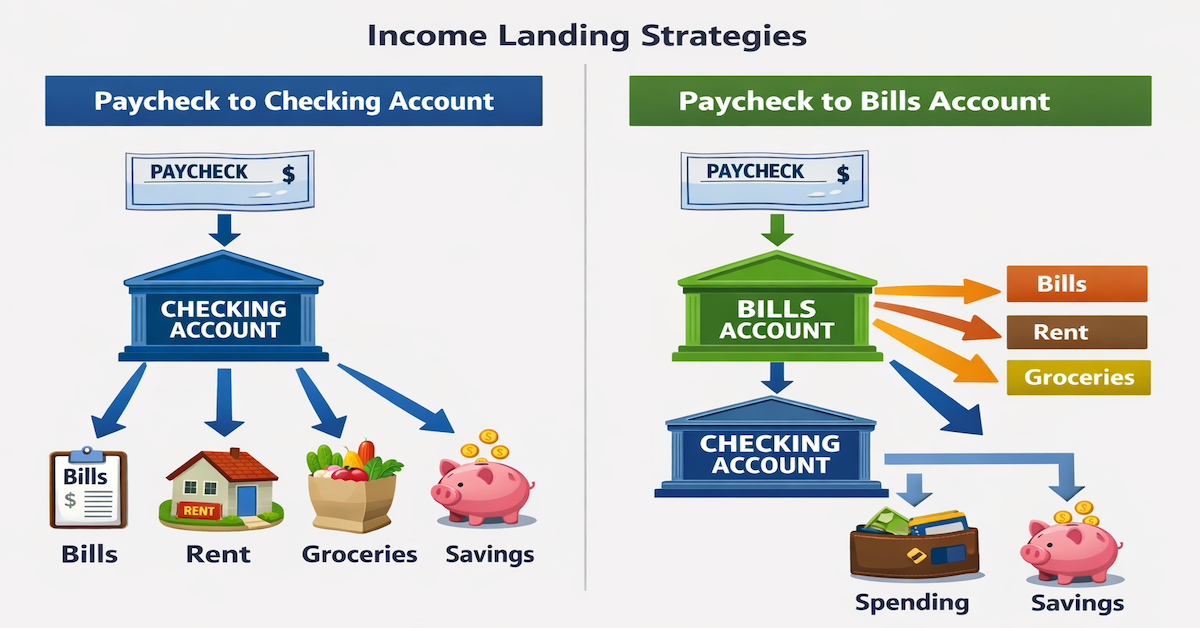 Income Landing Strategies

Paycheck to Checking Account

PAYCHECK $

CHECKING ACCOUNT

Bills $

RENT

Bills Rent Groceries Savings

Paycheck to Bills Account

PAYCHECK $

BILLS ACCOUNT

Bills

Rent

Groceries

CHECKING ACCOUNT

Spending Savings